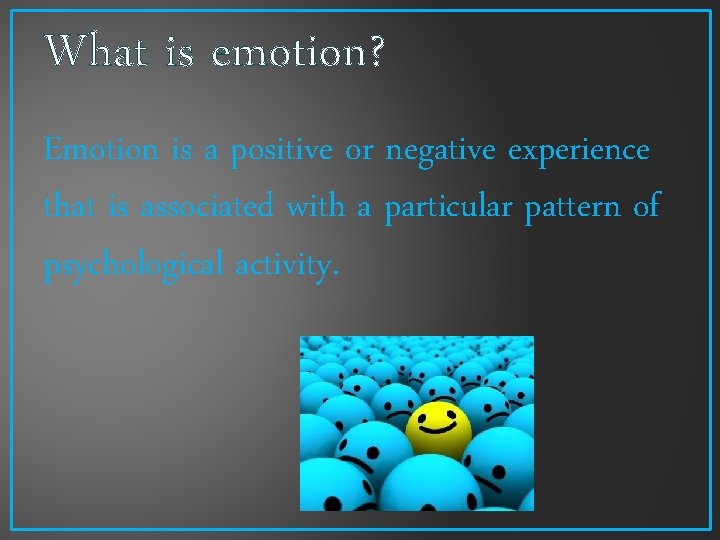 What is emotion?

Emotion is a positive or negative experience that is associated with a particular pattern of psychological activity.